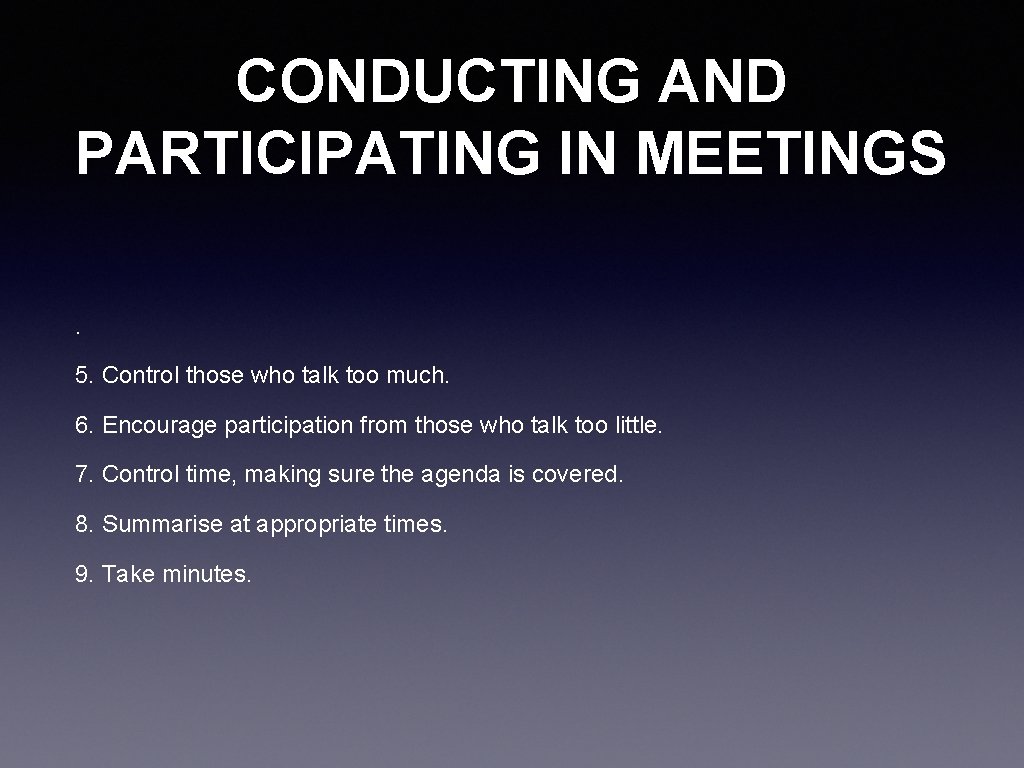 CONDUCTING AND PARTICIPATING IN MEETINGS

.

5. Control those who talk too much.

6. Encourage participation from those who talk too little.

7. Control time, making sure the agenda is covered.

8. Summarise at appropriate times.

9. Take minutes.